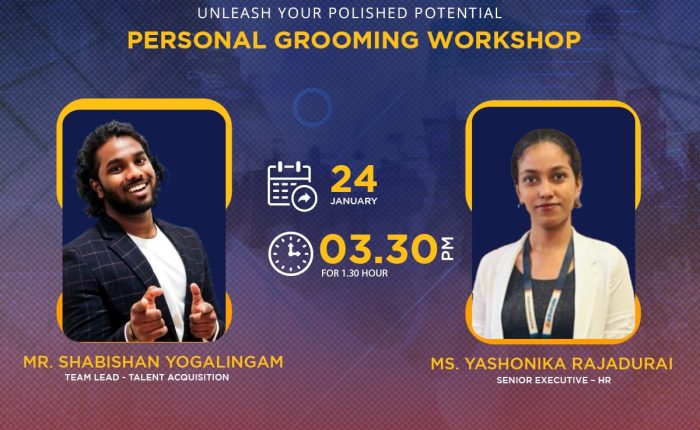 UNLEASH YOUR POLISHED POTENTIAL
PERSONAL GROOMING WORKSHOP

24
JANUARY

03.30 PM
FOR 1.30 HOUR

MR. SHABISHAN YOGALINGAM
TEAM LEAD - TALENT ACQUISITION

MS. YASHONIKA RAJADURAI
SENIOR EXECUTIVE – HR